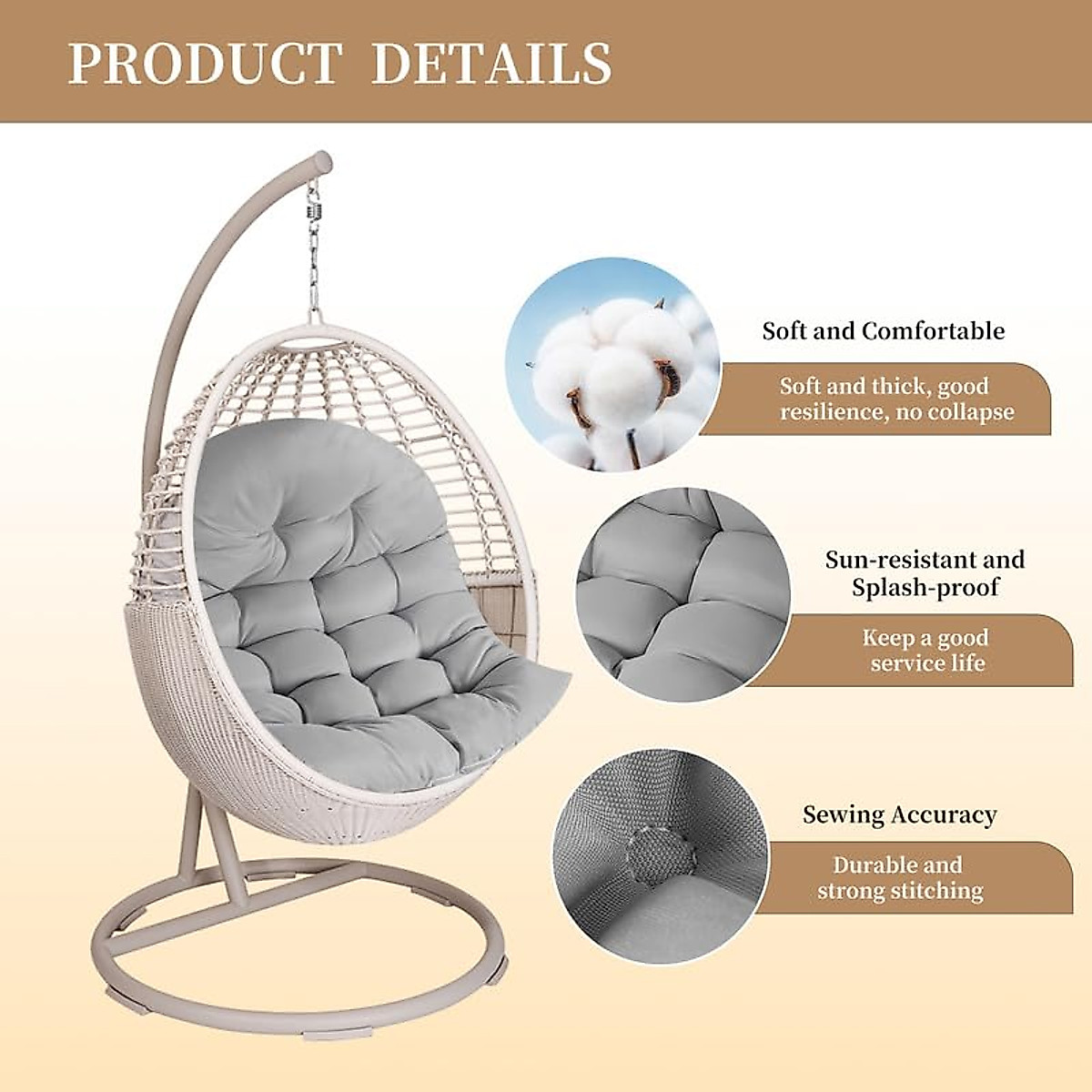 PRODUCT DETAILS

Soft and Comfortable

Soft and thick, good resilience, no collapse

Sun-resistant and Splash-proof

Keep a good service life

Sewing Accuracy

Durable and strong stitching